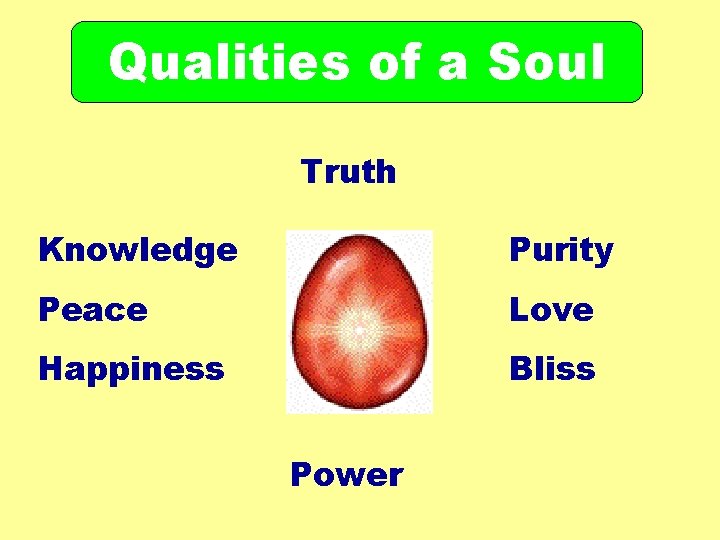 Qualities of a Soul

Truth

Knowledge
Peace
Happiness

Purity
Love
Bliss

Power